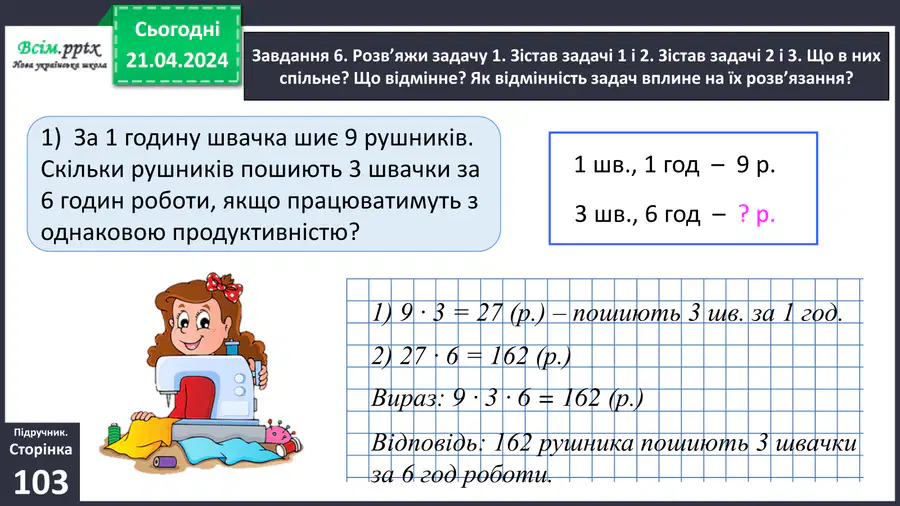 Всім.pptx
Нова українська школа

Сьогодні
21.04.2024

Завдання 6. Розв'яжи задачу 1. Зістав задачі 1 і 2. Зістав задачі 2 і 3. Що в них спільне? Що відмінне? Як відмінність задач вплине на їх розв'язання?

1) За 1 годину швачка шиє 9 рушників. Скільки рушників пошиють 3 швачки за 6 годин роботи, якщо працюватимуть з однаковою продуктивністю?

1 шв., 1 год – 9 р.
3 шв., 6 год – ? р.

1) $9 \cdot 3 = 27$ (р.) – пошиють 3 шв. за 1 год.
2) $27 \cdot 6 = 162$ (р.)
Вираз: $9 \cdot 3 \cdot 6 = 162$ (р.)
Відповідь: 162 рушника пошиють 3 швачки за 6 год роботи.

Підручник.
Сторінка
103